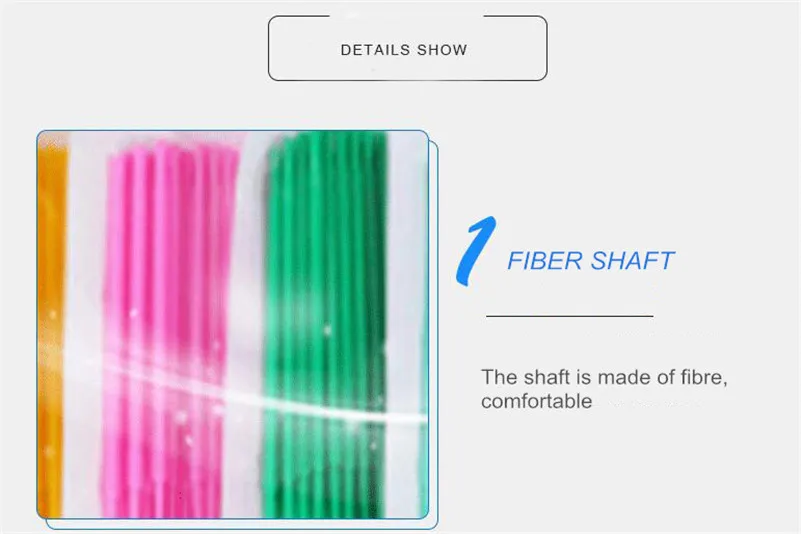 DETAILS SHOW

1 FIBER SHAFT

The shaft is made of fibre, comfortable